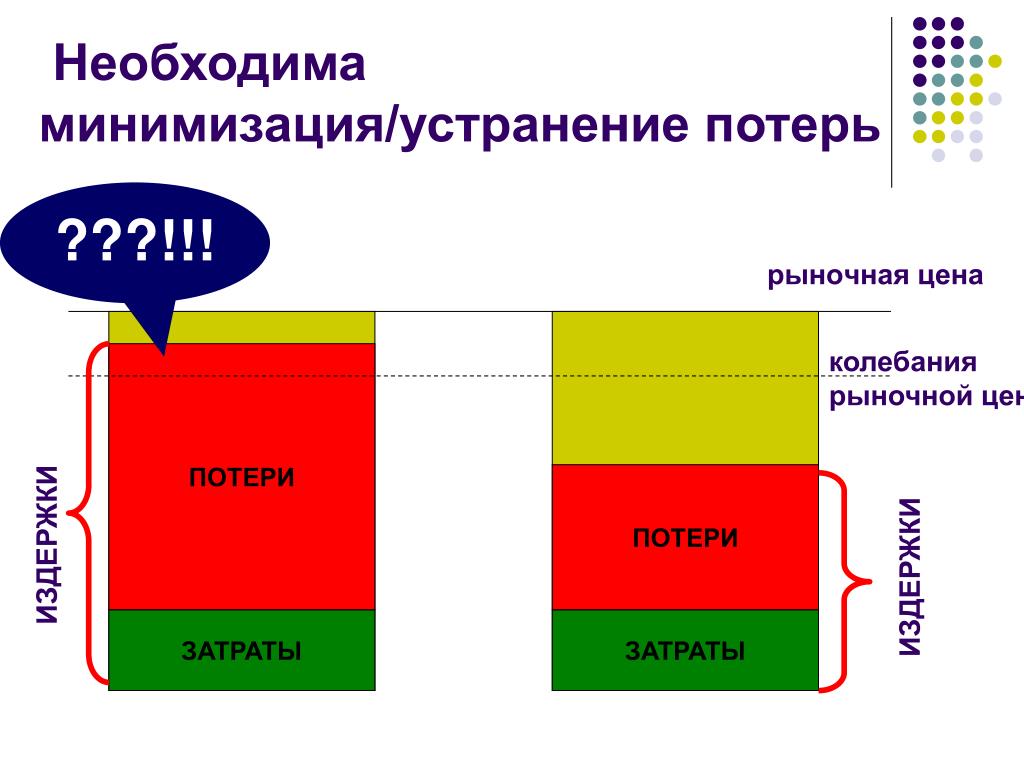 Необходима минимизация/устранение потерь

???!!!

рыночная цена

колебания рыночной цен

ИЗДЕРЖКИ

ПОТЕРИ

ЗАТРАТЫ

ПОТЕРИ

ЗАТРАТЫ

ИЗДЕРЖКИ